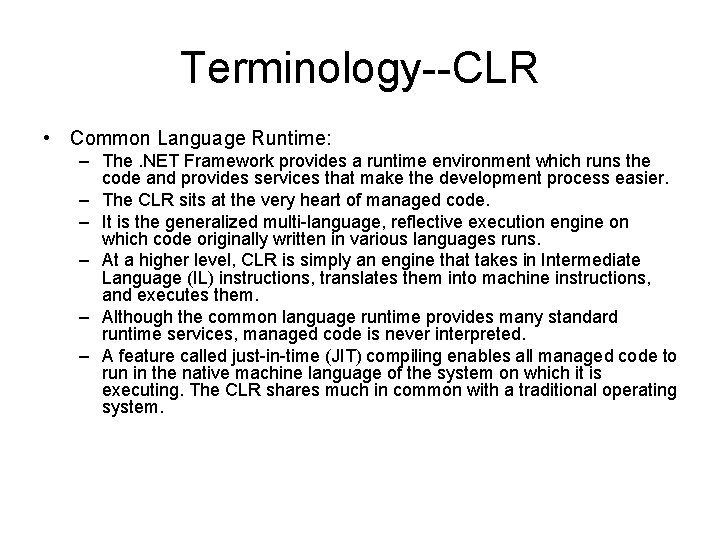 Terminology--CLR

• Common Language Runtime:
– The .NET Framework provides a runtime environment which runs the code and provides services that make the development process easier.
– The CLR sits at the very heart of managed code.
– It is the generalized multi-language, reflective execution engine on which code originally written in various languages runs.
– At a higher level, CLR is simply an engine that takes in Intermediate Language (IL) instructions, translates them into machine instructions, and executes them.
– Although the common language runtime provides many standard runtime services, managed code is never interpreted.
– A feature called just-in-time (JIT) compiling enables all managed code to run in the native machine language of the system on which it is executing. The CLR shares much in common with a traditional operating system.